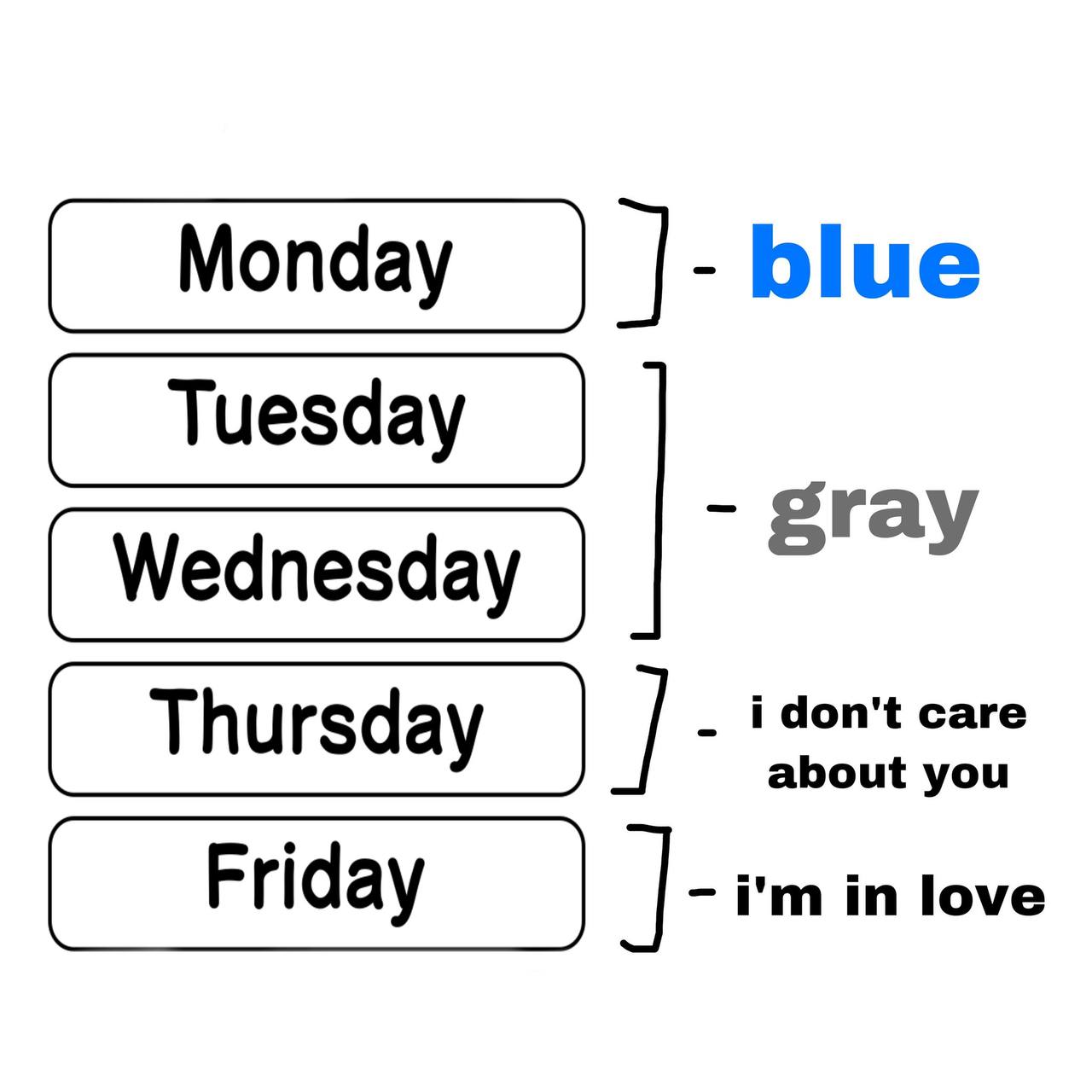 Monday

- blue

Tuesday

Wednesday

- gray

Thursday

- i don't care about you

Friday

- i'm in love